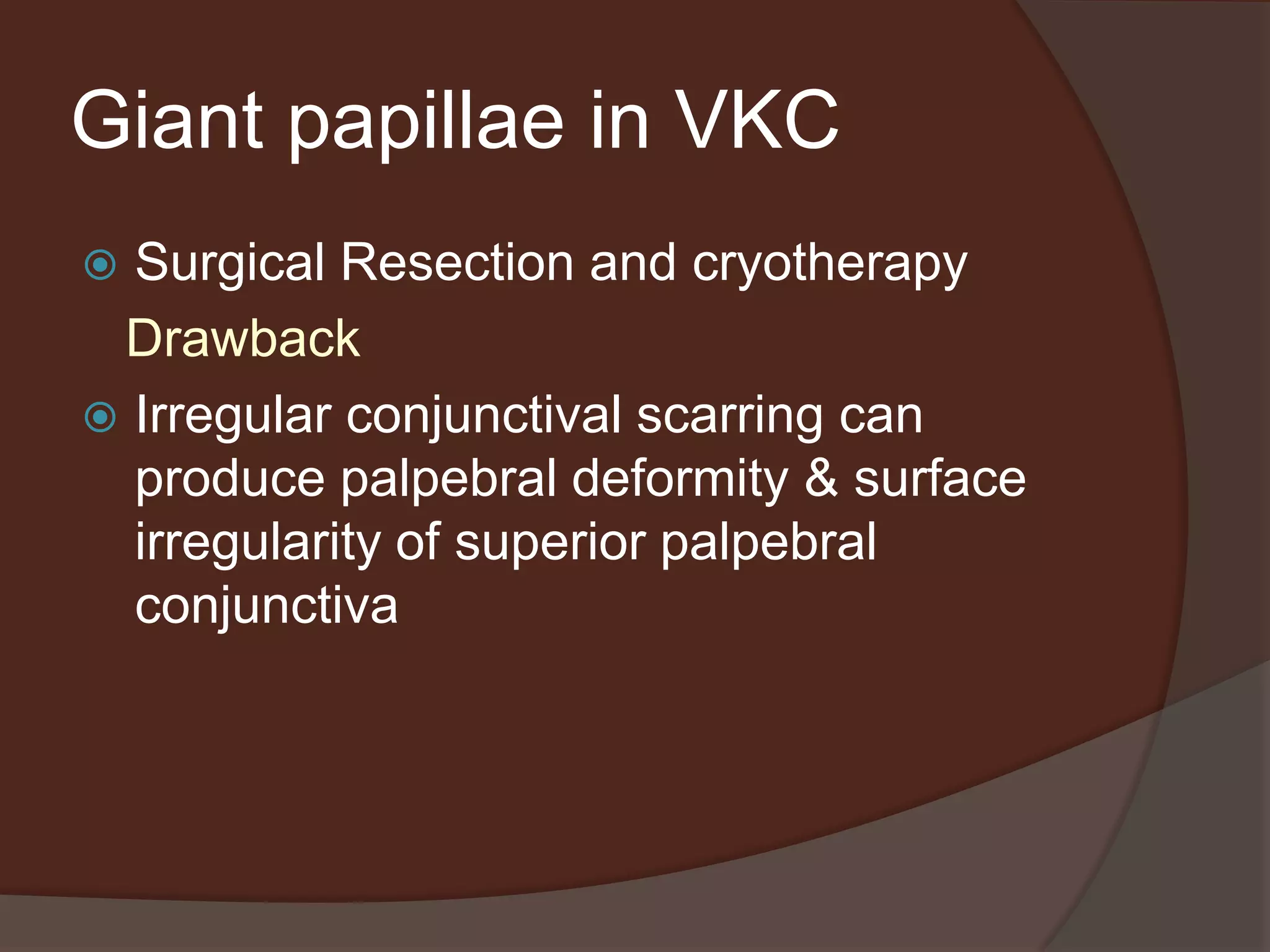 Giant papillae in VKC

Surgical Resection and cryotherapy

Drawback

Irregular conjunctival scarring can produce palpebral deformity & surface irregularity of superior palpebral conjunctiva